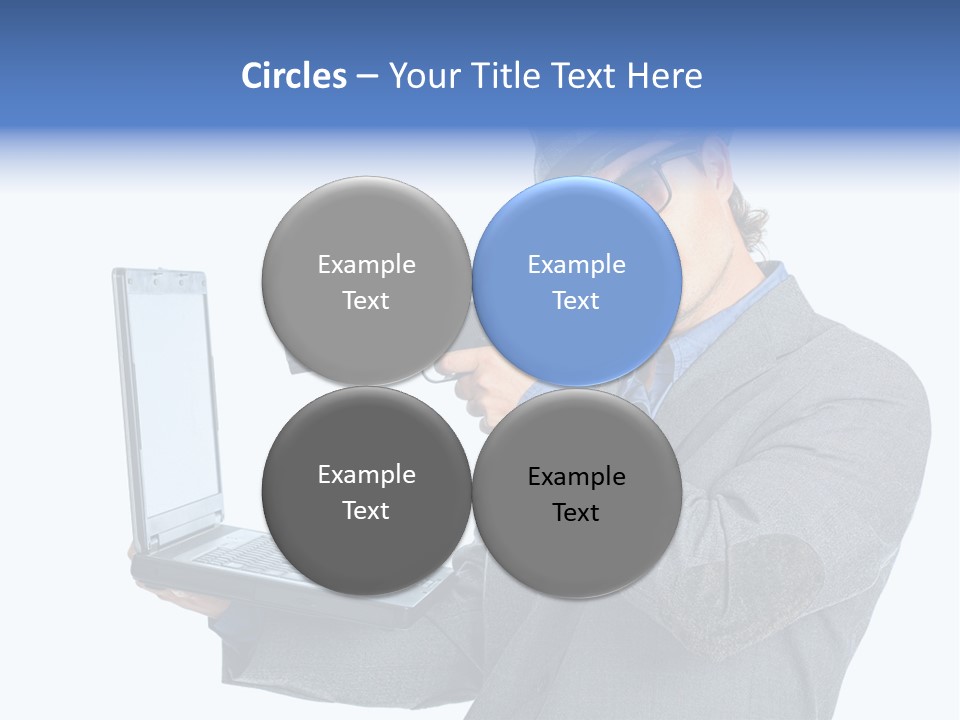 Circles – Your Title Text Here

Example Text

Example Text

Example Text

Example Text